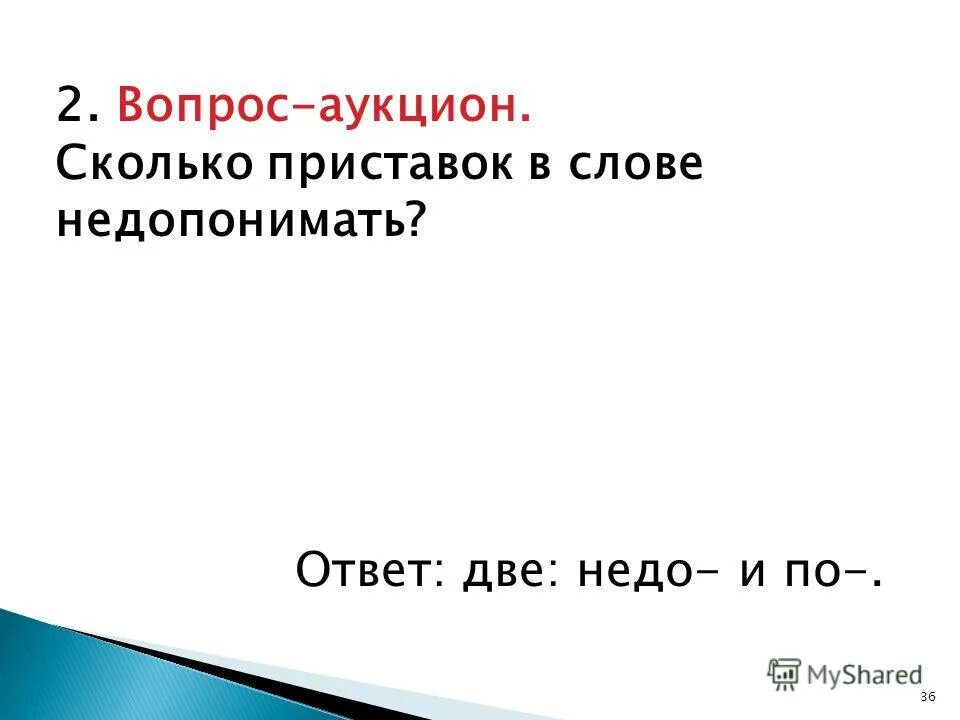 2. Вопрос-аукцион.
Сколько приставок в слове недопонимать?

Ответ: две: недо- и по-.

MyShared

36